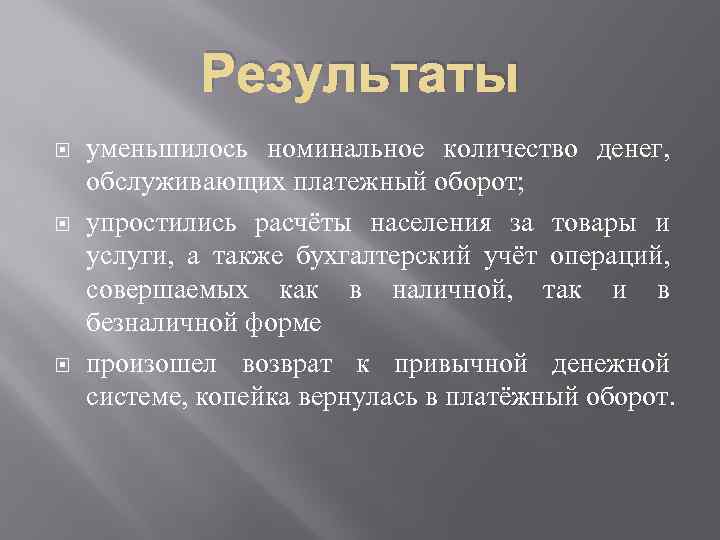 Результаты

уменьшилось номинальное количество денег, обслуживающих платежный оборот;

упростились расчёты населения за товары и услуги, а также бухгалтерский учёт операций, совершаемых как в наличной, так и в безналичной форме

произошел возврат к привычной денежной системе, копейка вернулась в платёжный оборот.